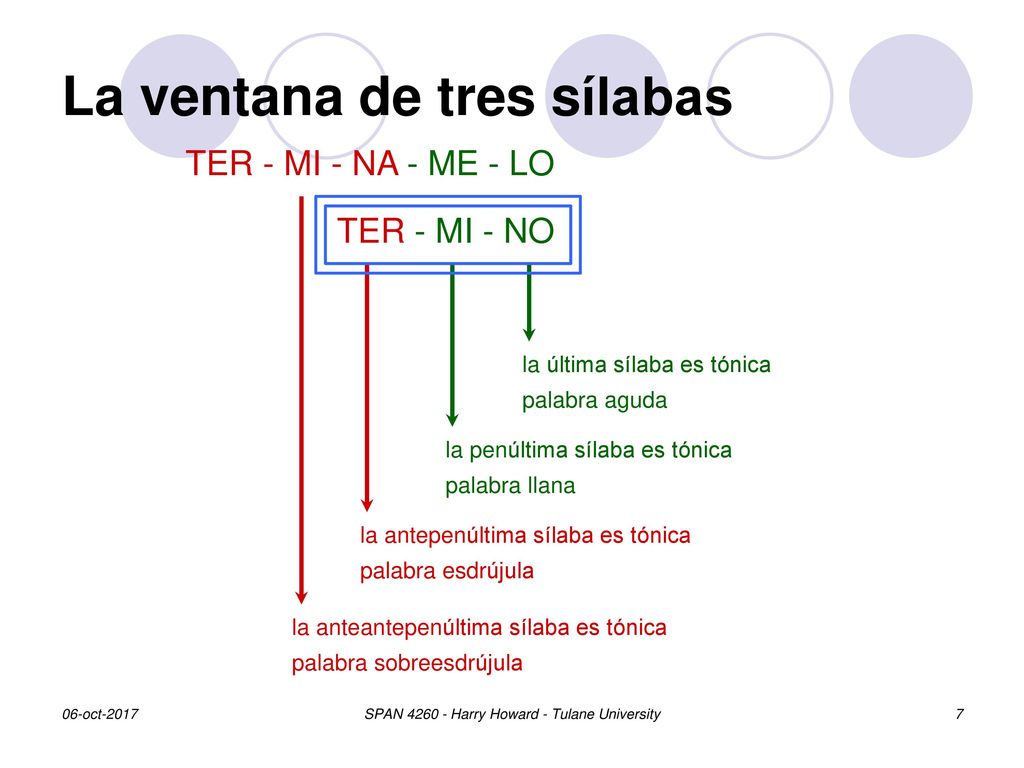 La ventana de tres sílabas

TER - MI - NA - ME - LO

TER - MI - NO

la última sílaba es tónica
palabra aguda

la penúltima sílaba es tónica
palabra llana

la antepenúltima sílaba es tónica
palabra esdrújula

la anteantepenúltima sílaba es tónica
palabra sobreesdrújula

06-oct-2017

SPAN 4260 - Harry Howard - Tulane University

7